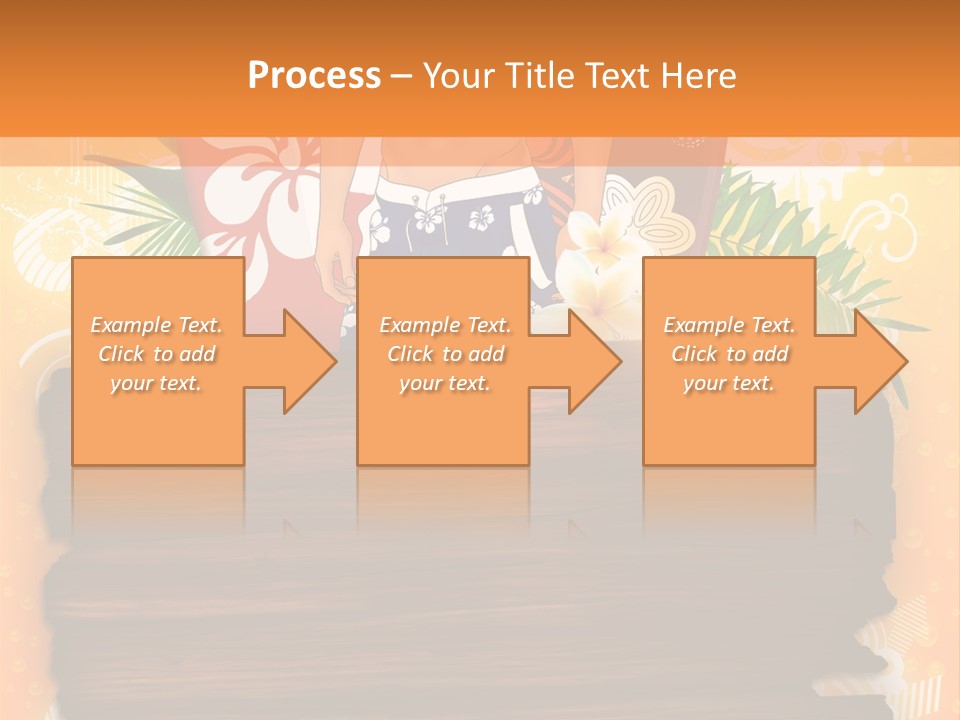 Process – Your Title Text Here

Example Text. Click to add your text.

Example Text. Click to add your text.

Example Text. Click to add your text.